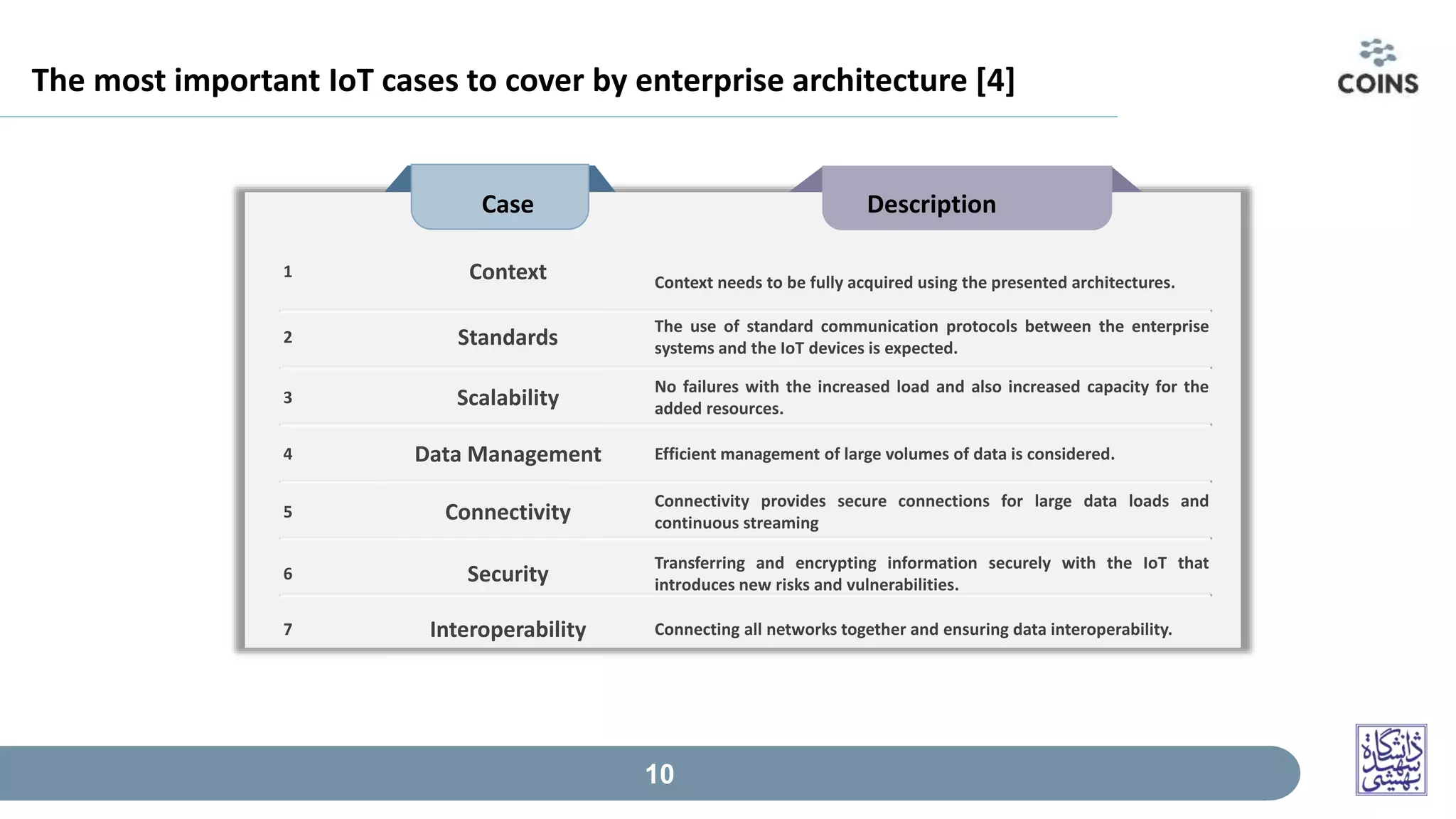 The most important IoT cases to cover by enterprise architecture [4]

COINS

| | Case | Description |
|---|---|---|
| 1 | Context | Context needs to be fully acquired using the presented architectures. |
| 2 | Standards | The use of standard communication protocols between the enterprise systems and the IoT devices is expected. |
| 3 | Scalability | No failures with the increased load and also increased capacity for the added resources. |
| 4 | Data Management | Efficient management of large volumes of data is considered. |
| 5 | Connectivity | Connectivity provides secure connections for large data loads and continuous streaming |
| 6 | Security | Transferring and encrypting information securely with the IoT that introduces new risks and vulnerabilities. |
| 7 | Interoperability | Connecting all networks together and ensuring data interoperability. |

10

دانشگاه شهید بهشتی